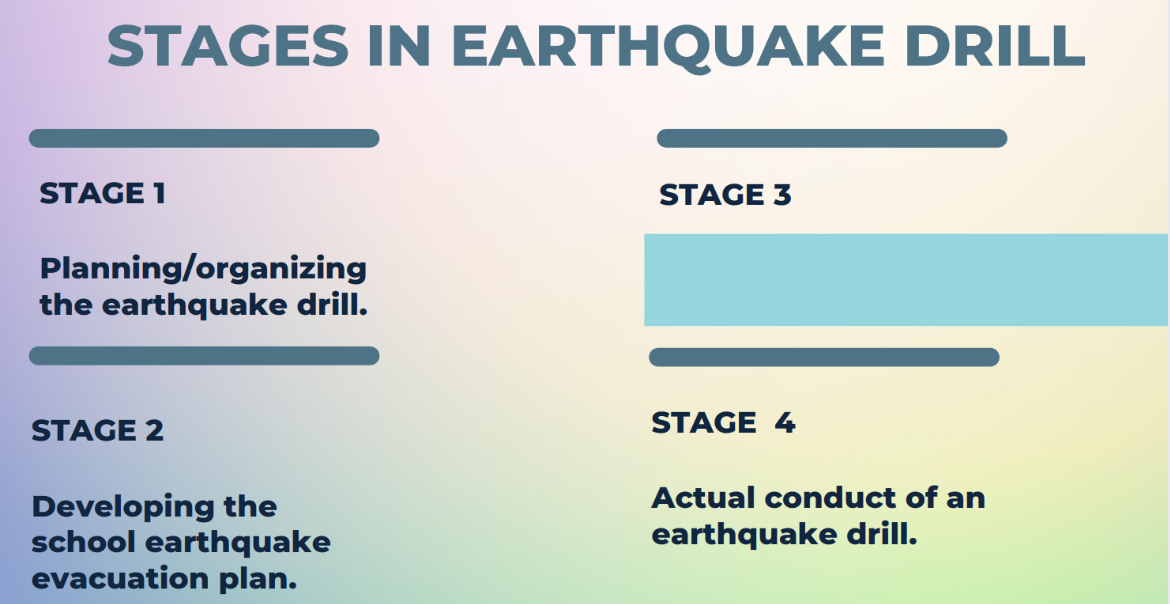 STAGES IN EARTHQUAKE DRILL

STAGE 1

Planning/organizing the earthquake drill.

STAGE 2

Developing the school earthquake evacuation plan.

STAGE 3

STAGE 4

Actual conduct of an earthquake drill.